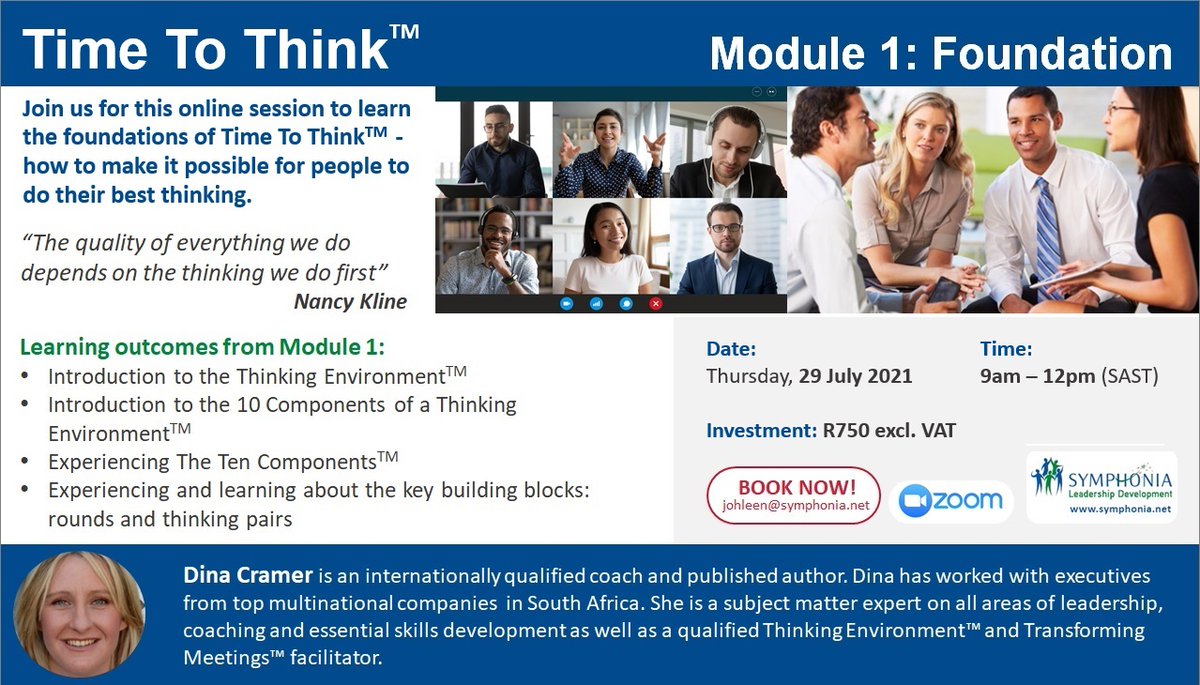 Time To Think™

Module 1: Foundation

Join us for this online session to learn the foundations of Time To Think™ - how to make it possible for people to do their best thinking.

"The quality of everything we do depends on the thinking we do first"
Nancy Kline

Learning outcomes from Module 1:
• Introduction to the Thinking Environment™
• Introduction to the 10 Components of a Thinking Environment™
• Experiencing The Ten Components™
• Experiencing and learning about the key building blocks: rounds and thinking pairs

Date:
Thursday, 29 July 2021

Time:
9am – 12pm (SAST)

Investment: R750 excl. VAT

BOOK NOW!
johleen@symphonia.net

zoom

SYMPHONIA
Leadership Development
www.symphonia.net

Dina Cramer is an internationally qualified coach and published author. Dina has worked with executives from top multinational companies in South Africa. She is a subject matter expert on all areas of leadership, coaching and essential skills development as well as a qualified Thinking Environment™ and Transforming Meetings™ facilitator.